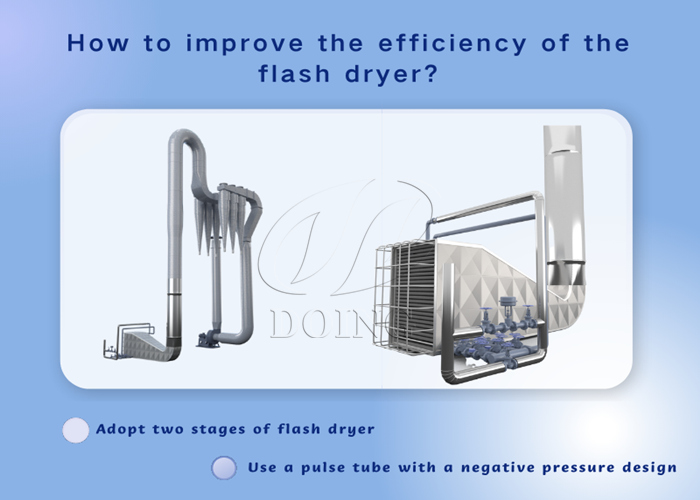 How to improve the efficiency of the flash dryer?

DOING

Adopt two stages of flash dryer

Use a pulse tube with a negative pressure design